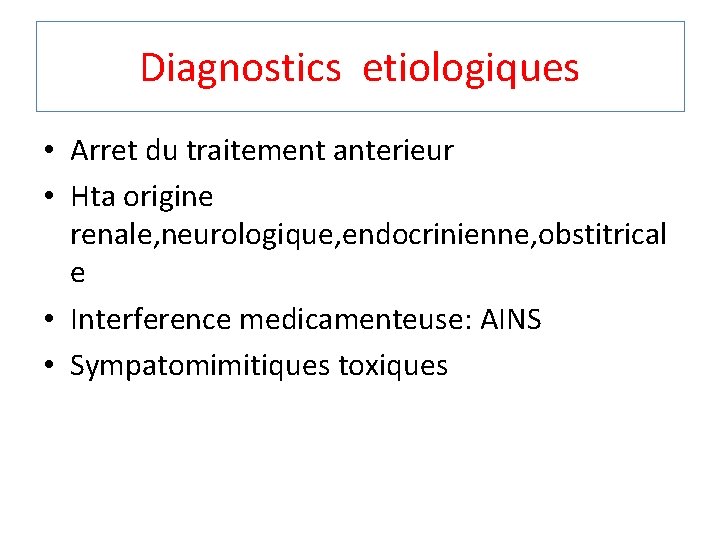 Diagnostics etiologiques

• Arret du traitement anterieur
• Hta origine renale,neurologique,endocrinienne,obstitricale
• Interference medicamenteuse: AINS
• Sympatomimitiques toxiques